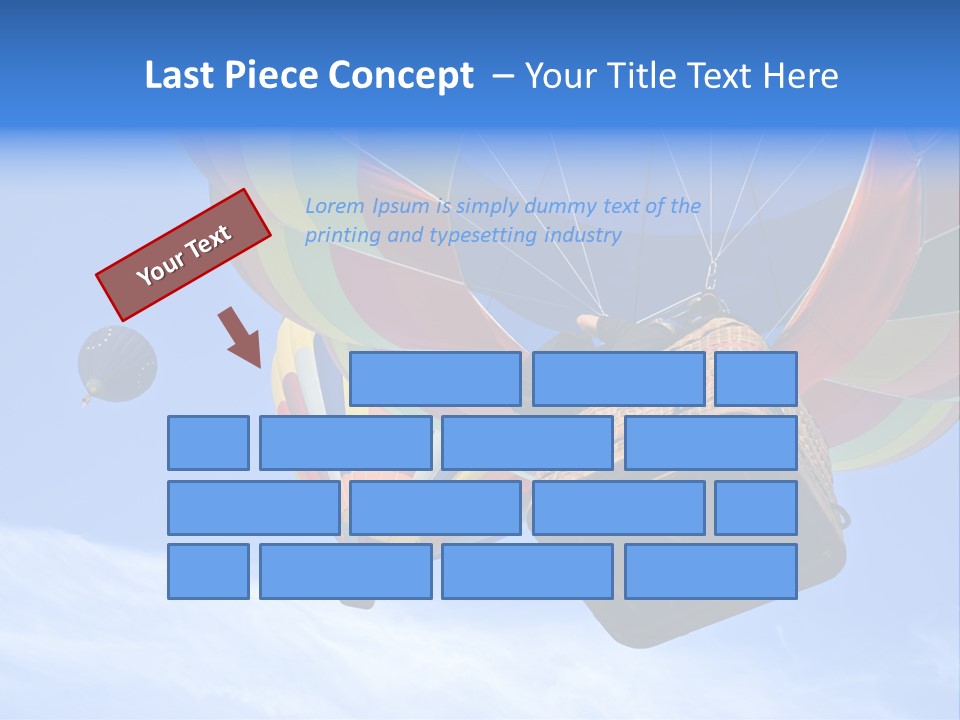 Last Piece Concept – Your Title Text Here

Your Text

Lorem Ipsum is simply dummy text of the printing and typesetting industry